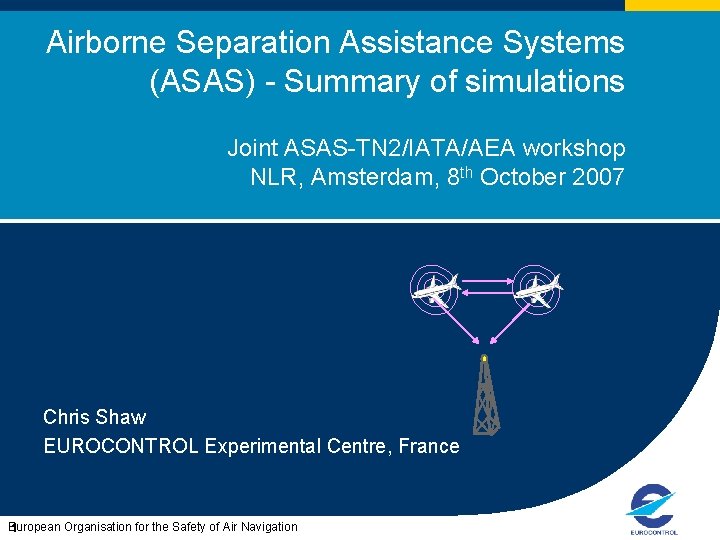 Airborne Separation Assistance Systems (ASAS) - Summary of simulations

Joint ASAS-TN2/IATA/AEA workshop
NLR, Amsterdam, 8$^{th}$ October 2007

Chris Shaw
EUROCONTROL Experimental Centre, France

1

European Organisation for the Safety of Air Navigation

EUROCONTROL